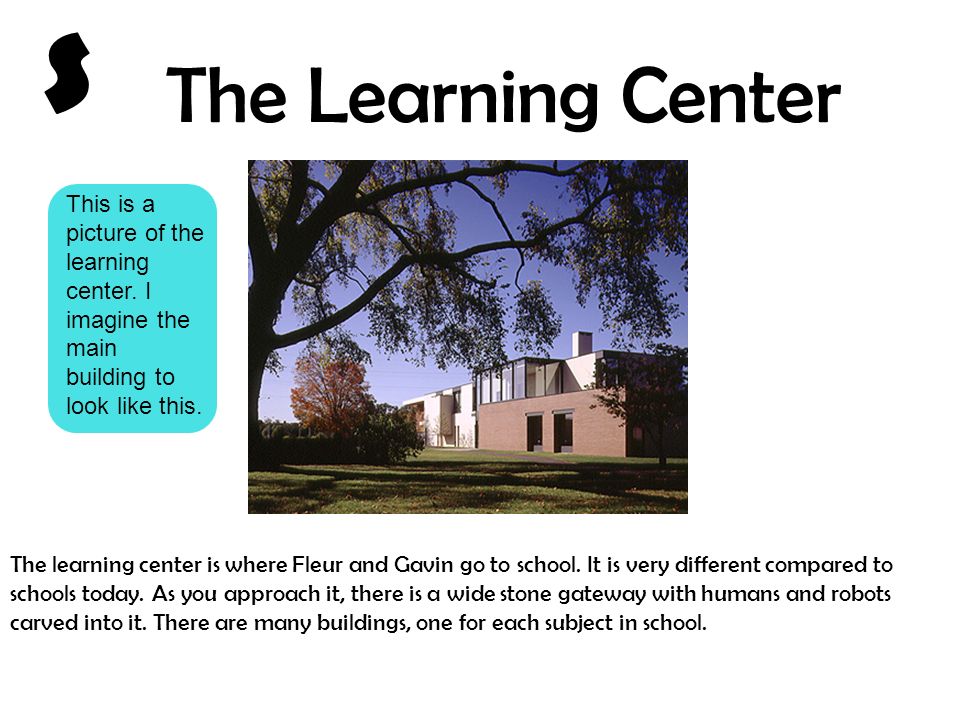 The Learning Center

This is a picture of the learning center. I imagine the main building to look like this.

The learning center is where Fleur and Gavin go to school. It is very different compared to schools today. As you approach it, there is a wide stone gateway with humans and robots carved into it. There are many buildings, one for each subject in school.